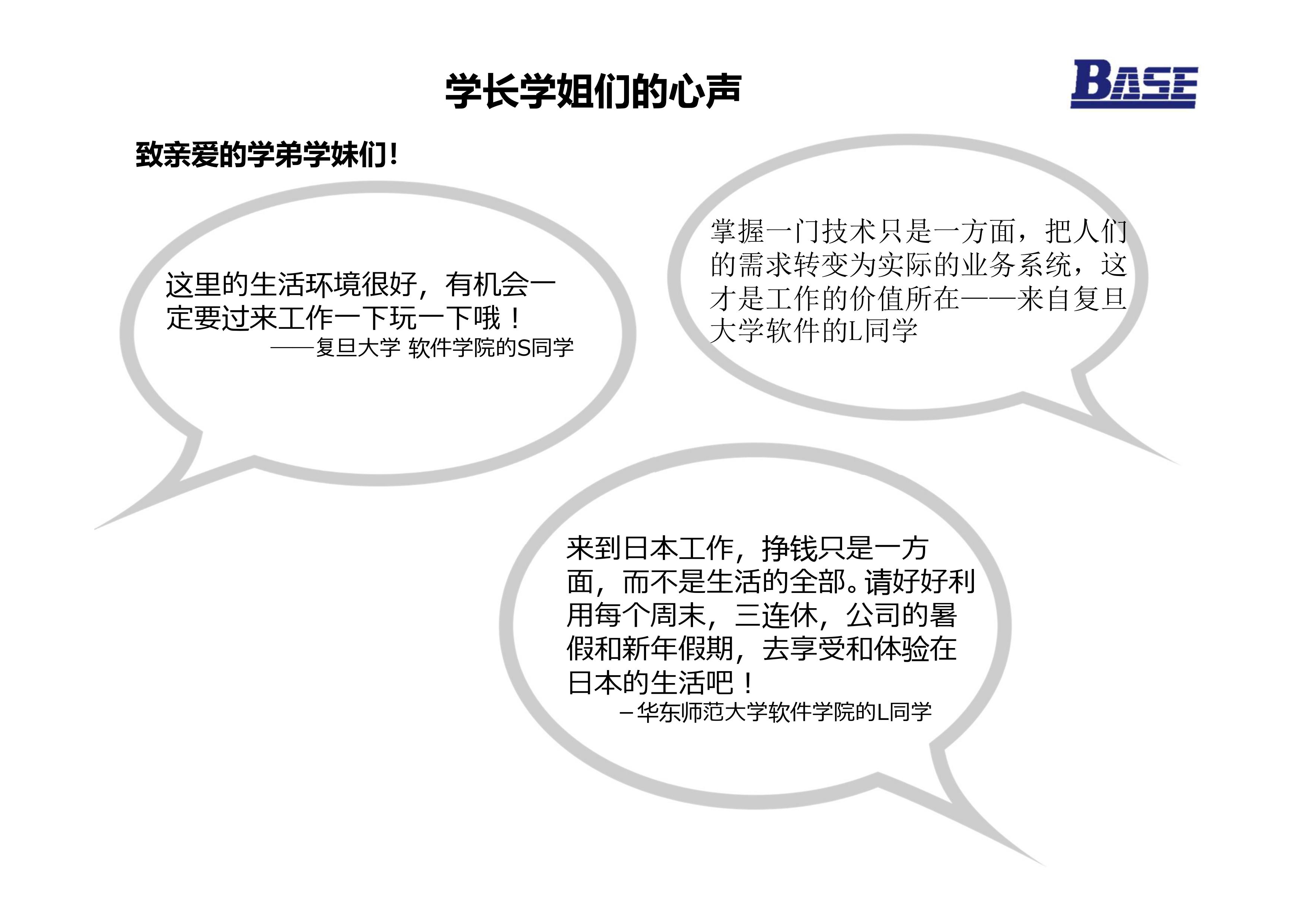 学长学姐们的心声

BASE

致亲爱的学弟学妹们！

这里的生活环境很好，有机会一定要过来工作一下玩一下哦！
——复旦大学 软件学院的S同学

掌握一门技术只是一方面，把人们的需求转变为实际的业务系统，这才是工作的价值所在——来自复旦大学软件的L同学

来到日本工作，挣钱只是一方面，而不是生活的全部。请好好利用每个周末，三连休，公司的暑假和新年假期，去享受和体验在日本的生活吧！
–华东师范大学软件学院的L同学